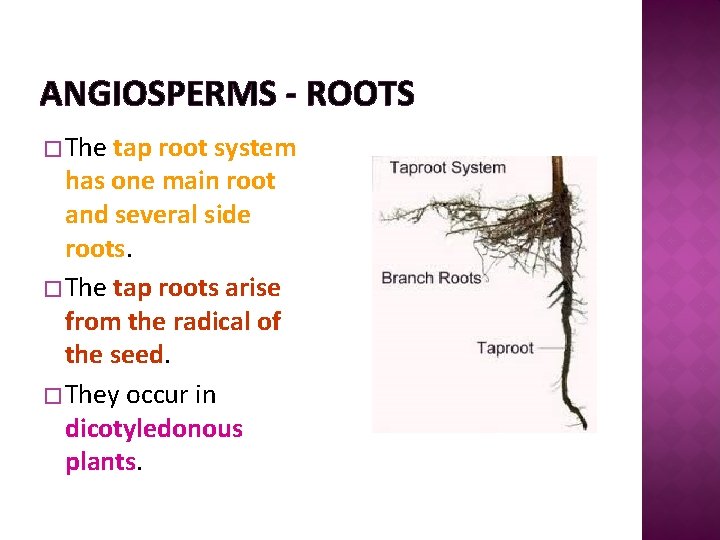 ANGIOSPERMS - ROOTS

□ The tap root system has one main root and several side roots.

□ The tap roots arise from the radical of the seed.

□ They occur in dicotyledonous plants.

Taproot System

Branch Roots

Taproot